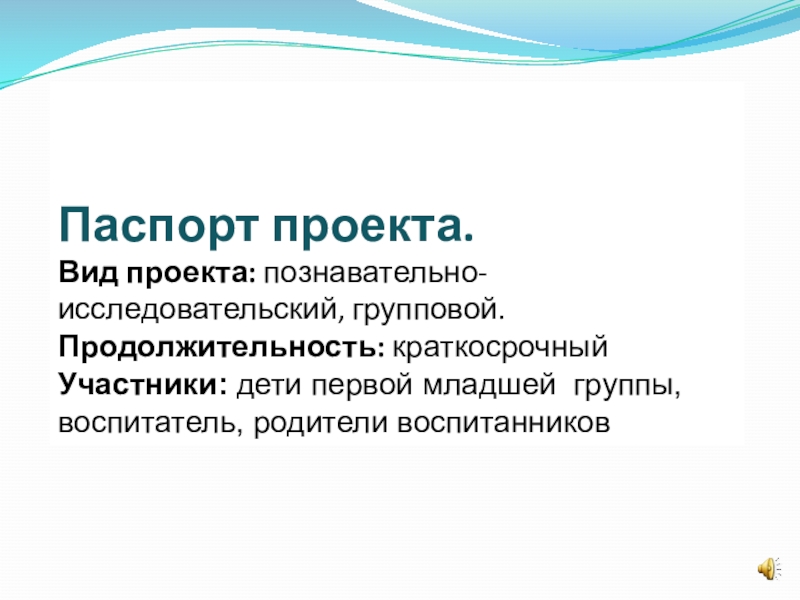 Паспорт проекта.

Вид проекта: познавательно-исследовательский, групповой.
Продолжительность: краткосрочный
Участники: дети первой младшей группы, воспитатель, родители воспитанников